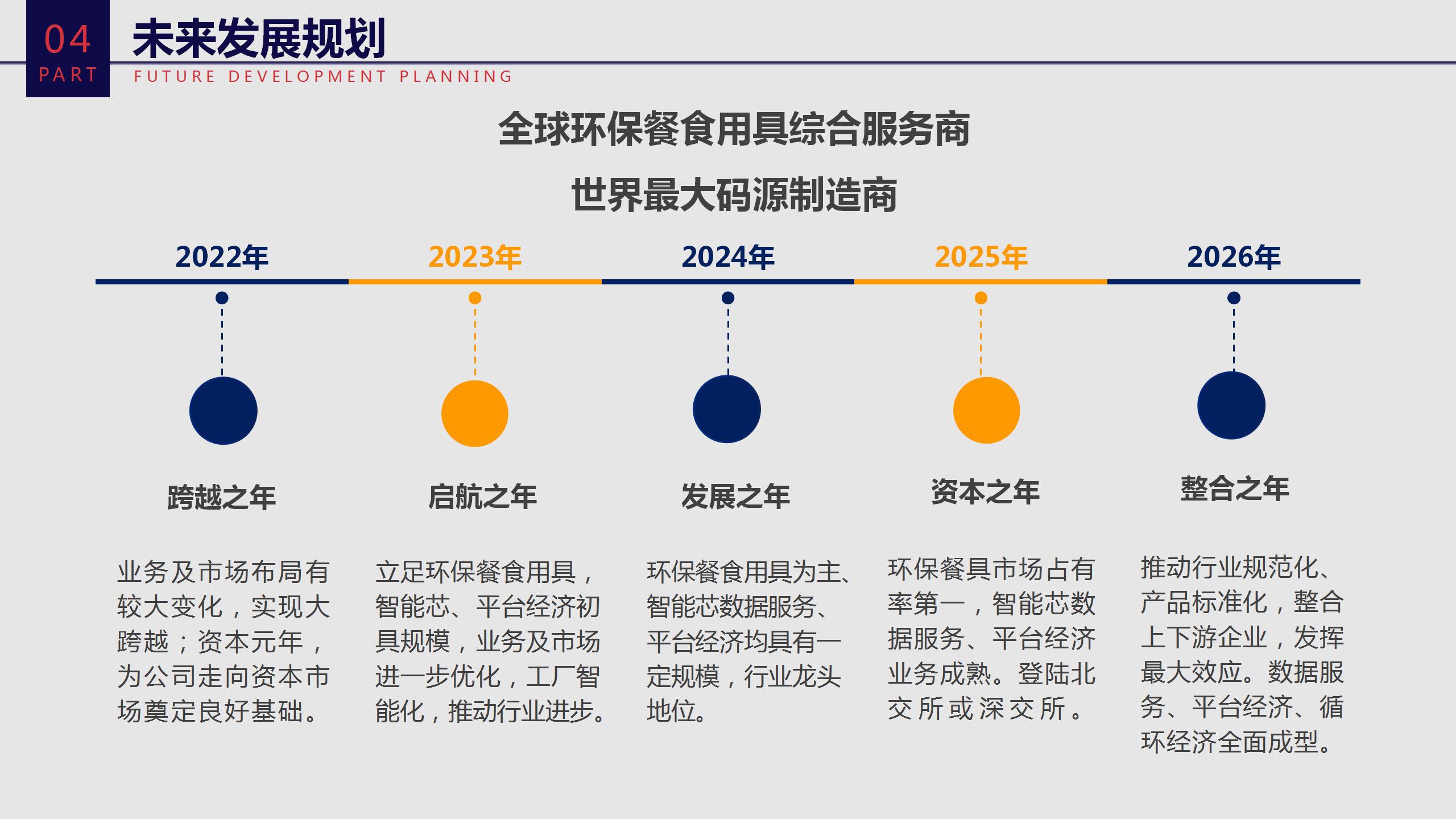 04
PART
未来发展规划
FUTURE DEVELOPMENT PLANNING

全球环保餐食用具综合服务商
世界最大码源制造商

2022年
跨越之年
业务及市场布局有较大变化，实现大跨越；资本元年，为公司走向资本市场奠定良好基础。

2023年
启航之年
立足环保餐食用具，智能芯、平台经济初具规模，业务及市场进一步优化，工厂智能化，推动行业进步。

2024年
发展之年
环保餐食用具为主、智能芯数据服务、平台经济均具有一定规模，行业龙头地位。

2025年
资本之年
环保餐具市场占有率第一，智能芯数据服务、平台经济业务成熟。登陆北交所或深交所。

2026年
整合之年
推动行业规范化、产品标准化，整合上下游企业，发挥最大效应。数据服务、平台经济、循环经济全面成型。